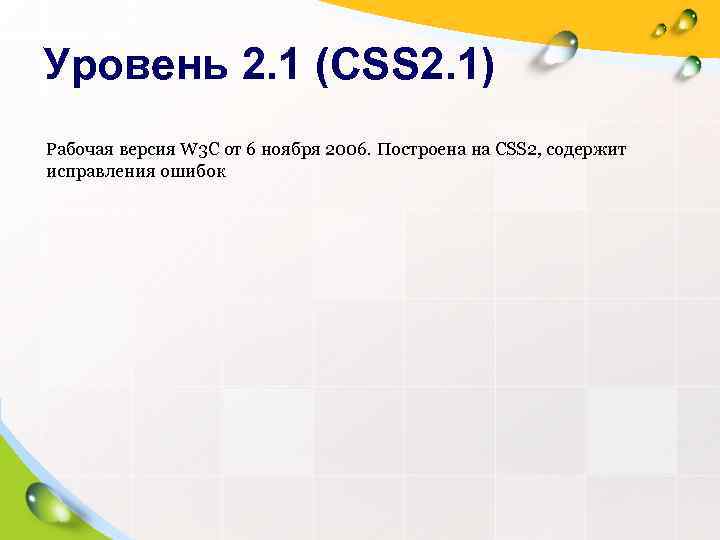 Уровень 2.1 (CSS2.1)

Рабочая версия W3C от 6 ноября 2006. Построена на CSS2, содержит исправления ошибок